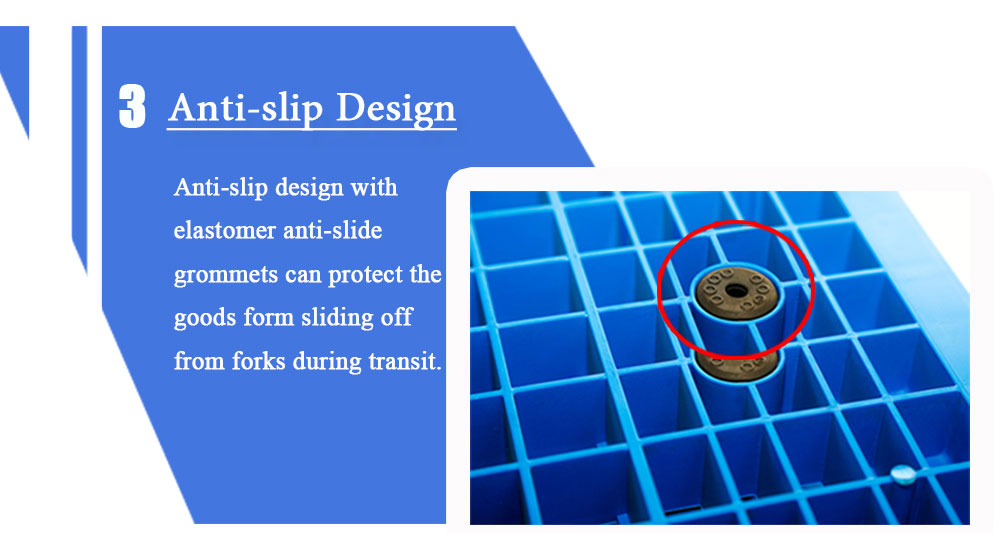 3 Anti-slip Design

Anti-slip design with elastomer anti-slide grommets can protect the goods form sliding off from forks during transit.